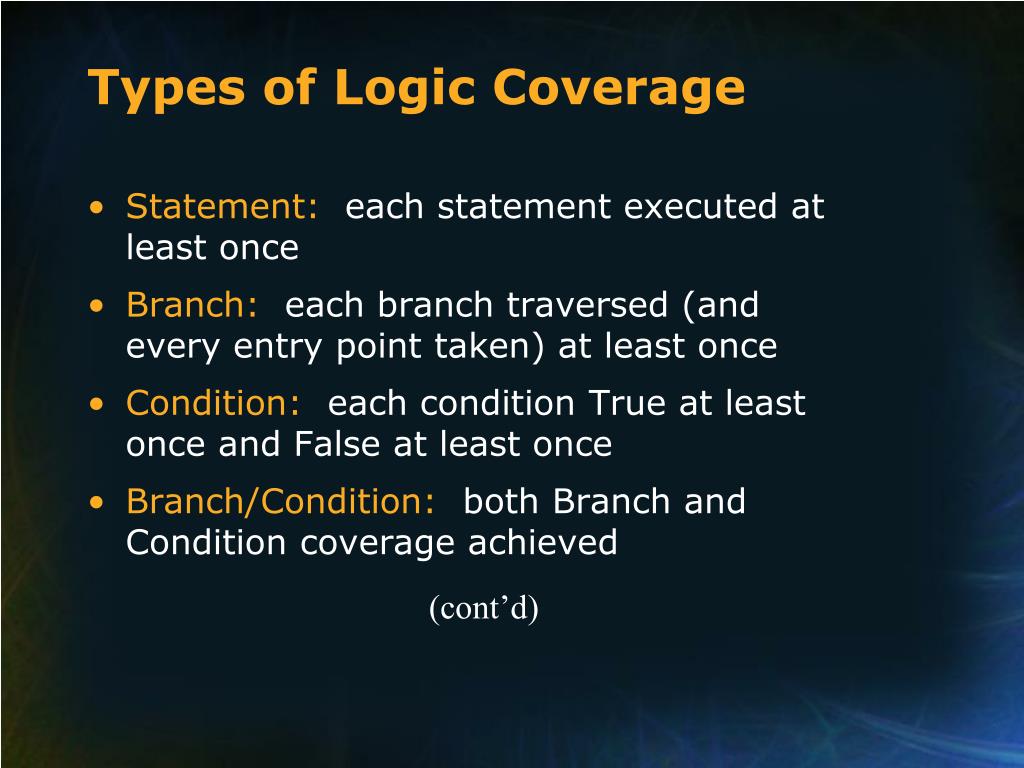 Types of Logic Coverage

• Statement: each statement executed at least once
• Branch: each branch traversed (and every entry point taken) at least once
• Condition: each condition True at least once and False at least once
• Branch/Condition: both Branch and Condition coverage achieved

(cont’d)